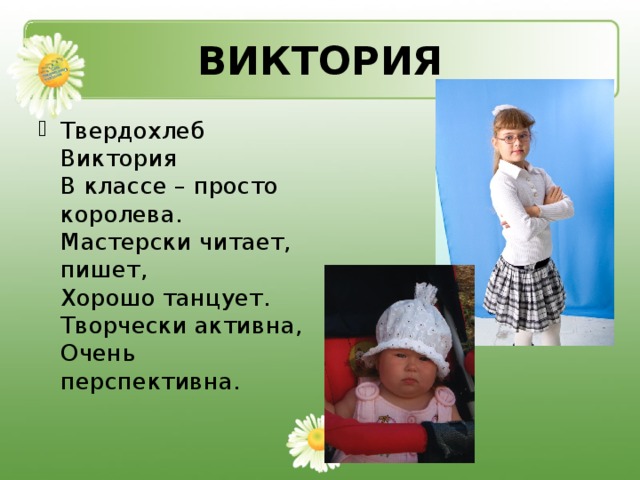 ВИКТОРИЯ

Твердохлеб Виктория
В классе – просто королева.
Мастерски читает, пишет,
Хорошо танцует.
Творчески активна,
Очень перспективна.